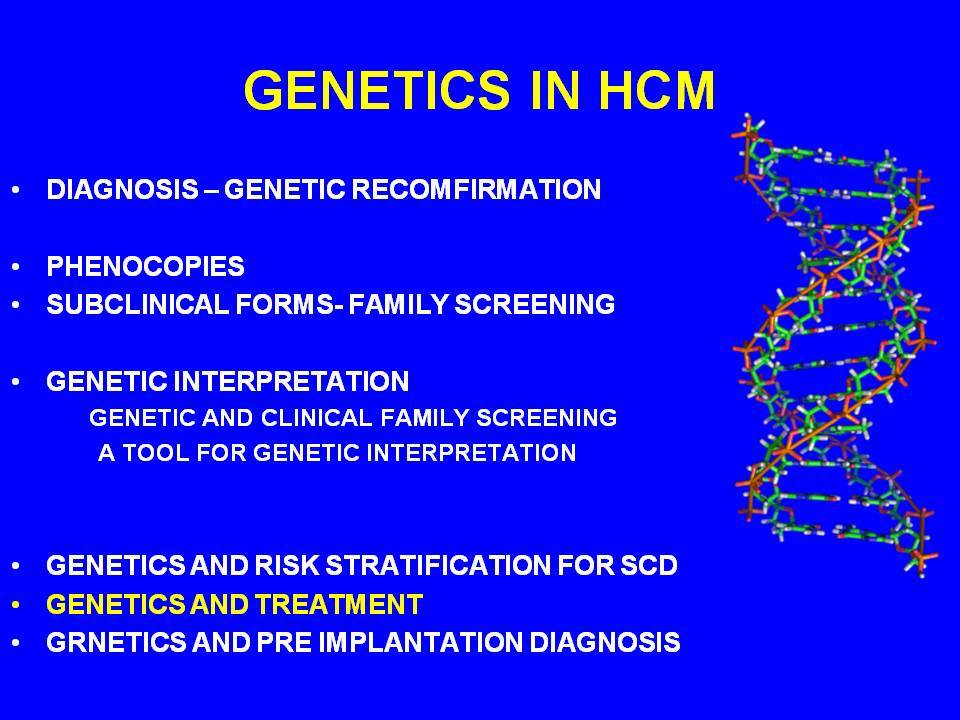 GENETICS IN HCM

• DIAGNOSIS – GENETIC RECOMFIRMATION

• PHENOCOPIES
• SUBCLINICAL FORMS- FAMILY SCREENING

• GENETIC INTERPRETATION
GENETIC AND CLINICAL FAMILY SCREENING
A TOOL FOR GENETIC INTERPRETATION

• GENETICS AND RISK STRATIFICATION FOR SCD
• GENETICS AND TREATMENT
• GRNETICS AND PRE IMPLANTATION DIAGNOSIS